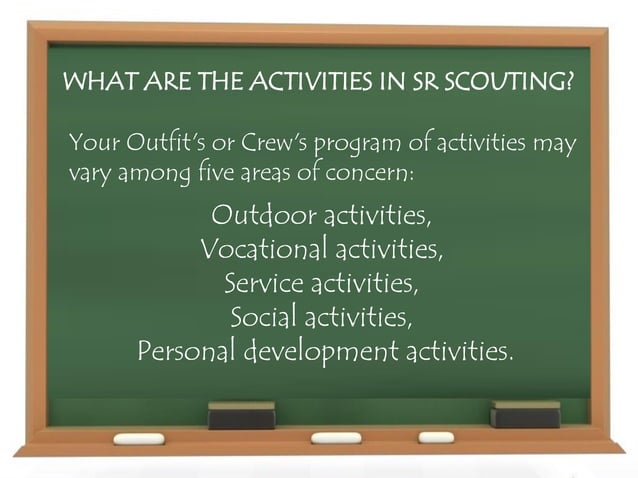 WHAT ARE THE ACTIVITIES IN SR SCOUTING?

Your Outfit's or Crew's program of activities may vary among five areas of concern:

Outdoor activities,
Vocational activities,
Service activities,
Social activities,
Personal development activities.